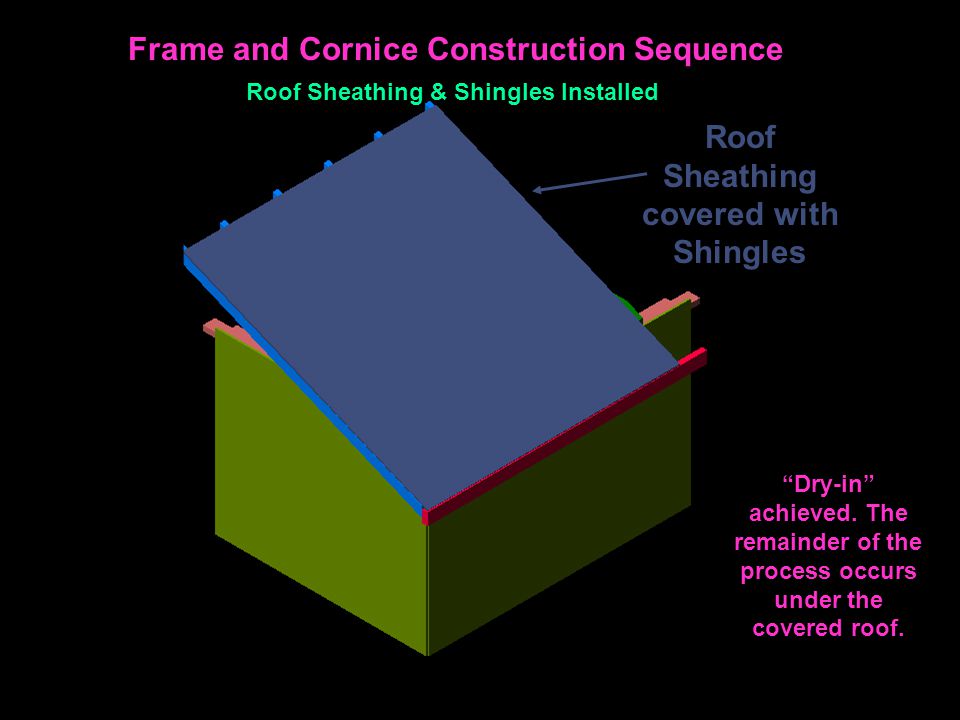 Frame and Cornice Construction Sequence

Roof Sheathing & Shingles Installed

Roof Sheathing covered with Shingles

“Dry-in” achieved. The remainder of the process occurs under the covered roof.